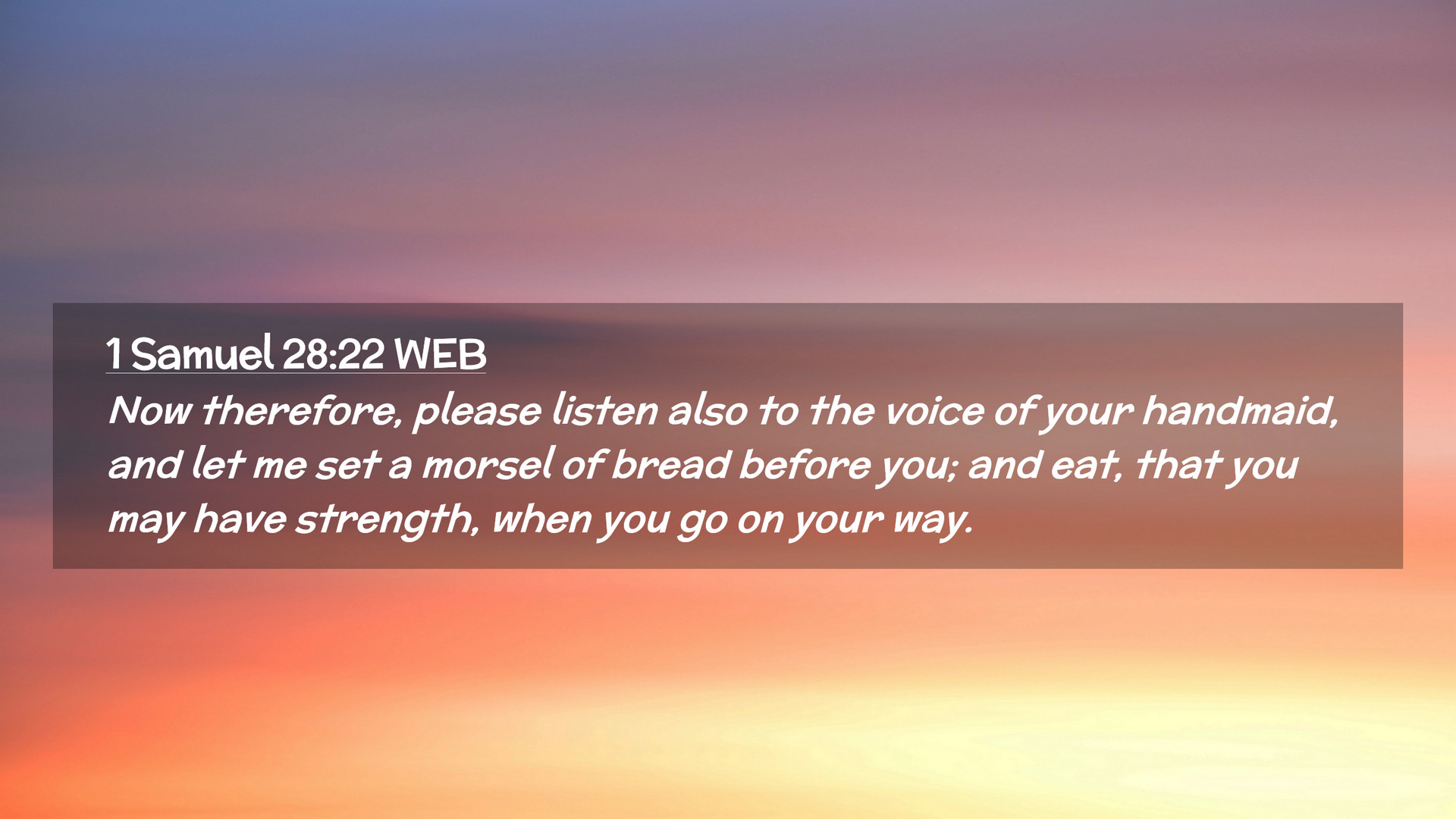 1 Samuel 28:22 WEB

Now therefore, please listen also to the voice of your handmaid, and let me set a morsel of bread before you; and eat, that you may have strength, when you go on your way.